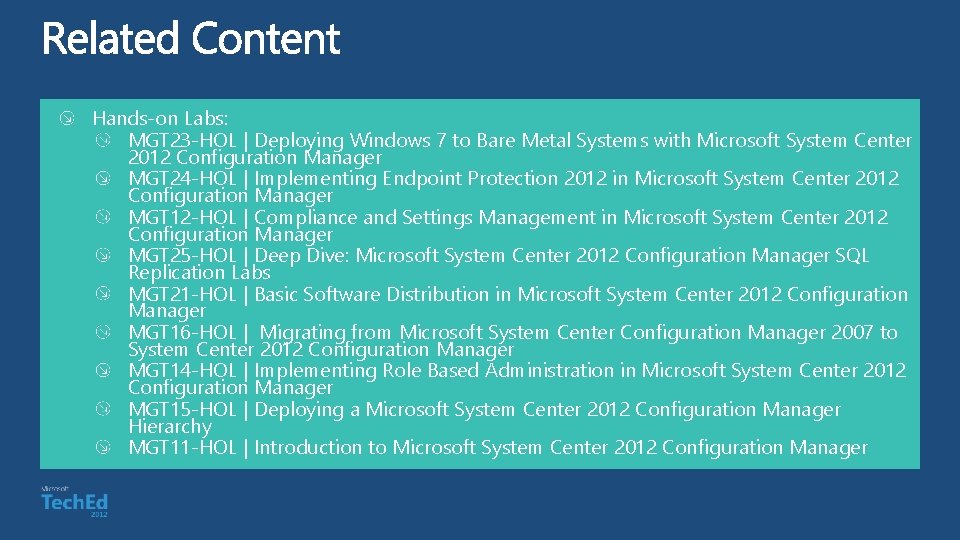 Related Content

Hands-on Labs:

MGT23-HOL | Deploying Windows 7 to Bare Metal Systems with Microsoft System Center 2012 Configuration Manager

MGT24-HOL | Implementing Endpoint Protection 2012 in Microsoft System Center 2012 Configuration Manager

MGT12-HOL | Compliance and Settings Management in Microsoft System Center 2012 Configuration Manager

MGT25-HOL | Deep Dive: Microsoft System Center 2012 Configuration Manager SQL Replication Labs

MGT21-HOL | Basic Software Distribution in Microsoft System Center 2012 Configuration Manager

MGT16-HOL | Migrating from Microsoft System Center Configuration Manager 2007 to System Center 2012 Configuration Manager

MGT14-HOL | Implementing Role Based Administration in Microsoft System Center 2012 Configuration Manager

MGT15-HOL | Deploying a Microsoft System Center 2012 Configuration Manager Hierarchy

MGT11-HOL | Introduction to Microsoft System Center 2012 Configuration Manager

Microsoft TechEd 2012